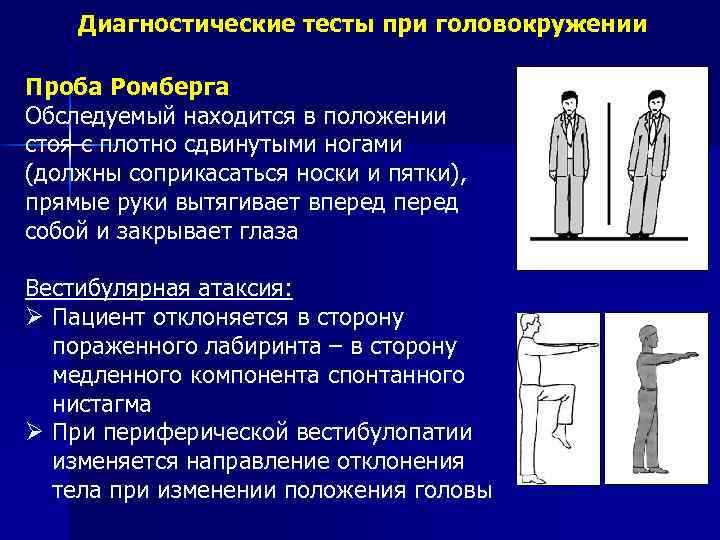 Диагностические тесты при головокружении

Проба Ромберга
Обследуемый находится в положении стоя с плотно сдвинутыми ногами (должны соприкасаться носки и пятки), прямые руки вытягивает вперед перед собой и закрывает глаза

Вестибулярная атаксия:
➢ Пациент отклоняется в сторону пораженного лабиринта – в сторону медленного компонента спонтанного нистагма
➢ При периферической вестибулопатии изменяется направление отклонения тела при изменении положения головы